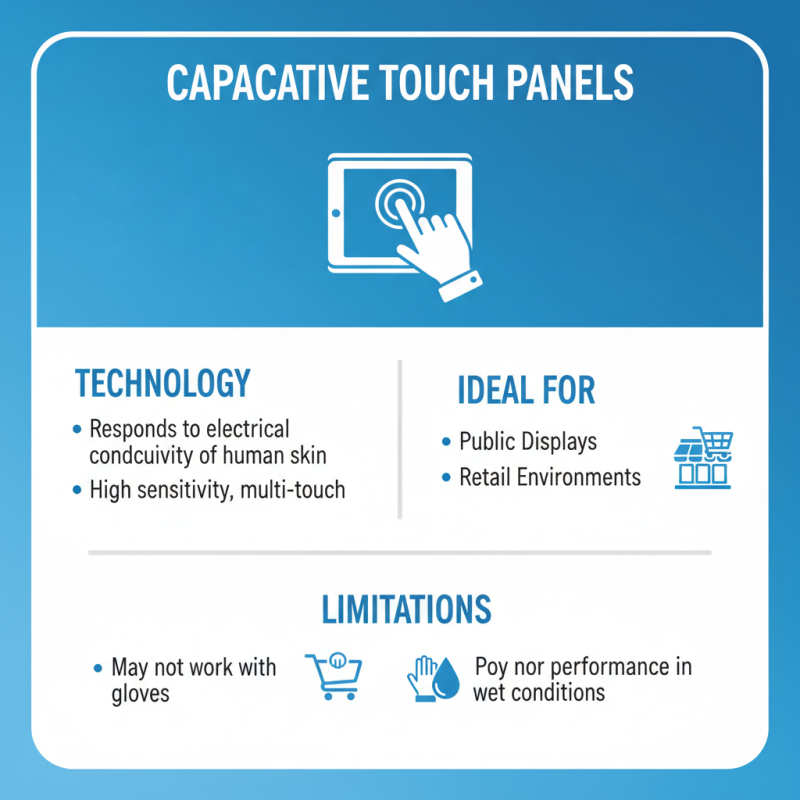 CAPACATIVE TOUCH PANELS

TECHNOLOGY

• Responds to electrical condcuivity of human skin

• High sensitivity, multi-touch

IDEAL FOR

• Public Displays

• Retail Environments

LIMITATIONS

• May not work with gloves

Poy nor performance in wet conditions